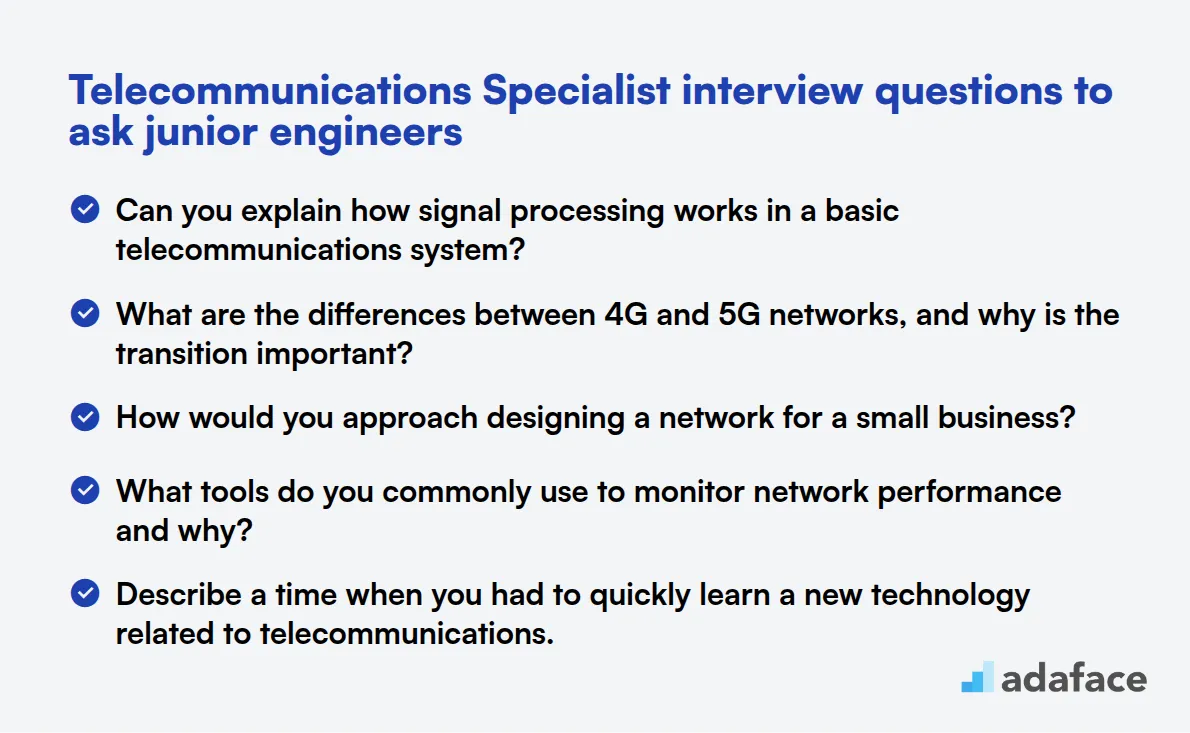 Telecommunications Specialist interview questions to ask junior engineers

Can you explain how signal processing works in a basic telecommunications system?

What are the differences between 4G and 5G networks, and why is the transition important?

How would you approach designing a network for a small business?

What tools do you commonly use to monitor network performance and why?

Describe a time when you had to quickly learn a new technology related to telecommunications.

adaface